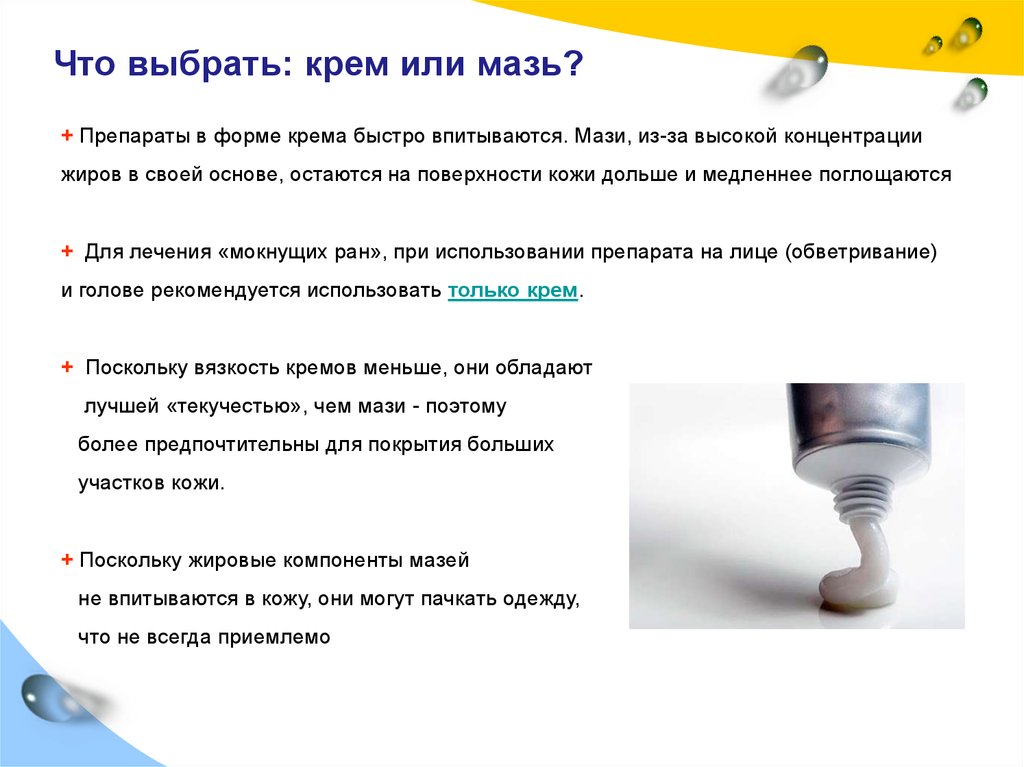 Что выбрать: крем или мазь?

+ Препараты в форме крема быстро впитываются. Мази, из-за высокой концентрации жиров в своей основе, остаются на поверхности кожи дольше и медленнее поглощаются

+ Для лечения «мокнущих ран», при использовании препарата на лице (обветривание) и голове рекомендуется использовать только крем.

+ Поскольку вязкость кремов меньше, они обладают лучшей «текучестью», чем мази - поэтому более предпочтительны для покрытия больших участков кожи.

+ Поскольку жировые компоненты мазей не впитываются в кожу, они могут пачкать одежду, что не всегда приемлемо